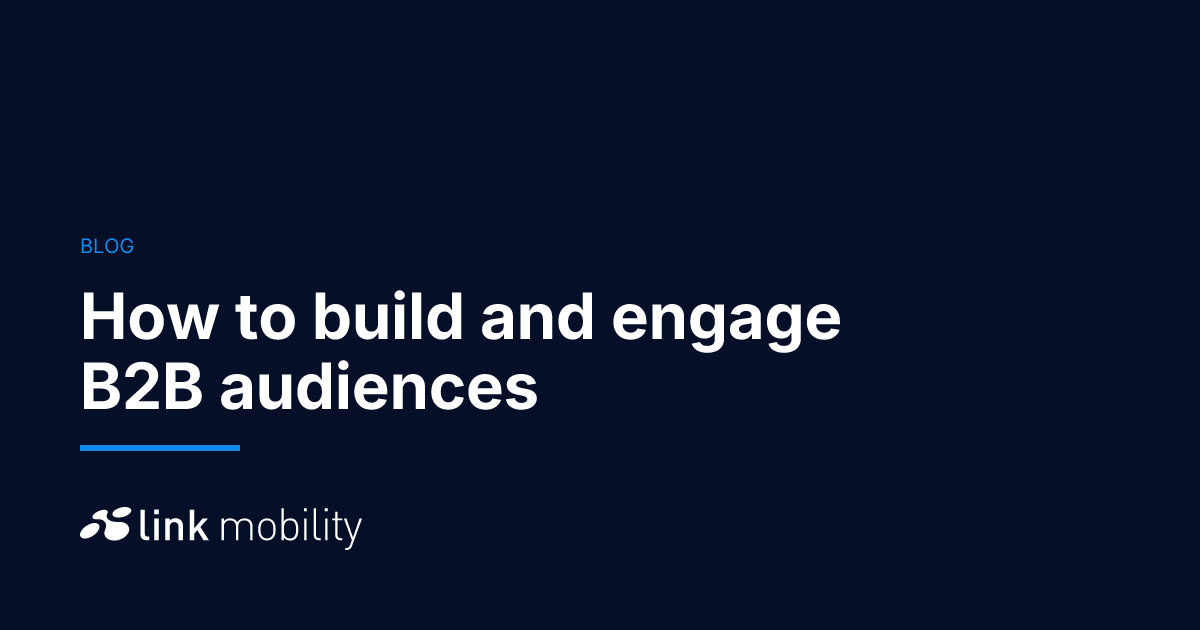 BLOG

How to build and engage B2B audiences

link mobility